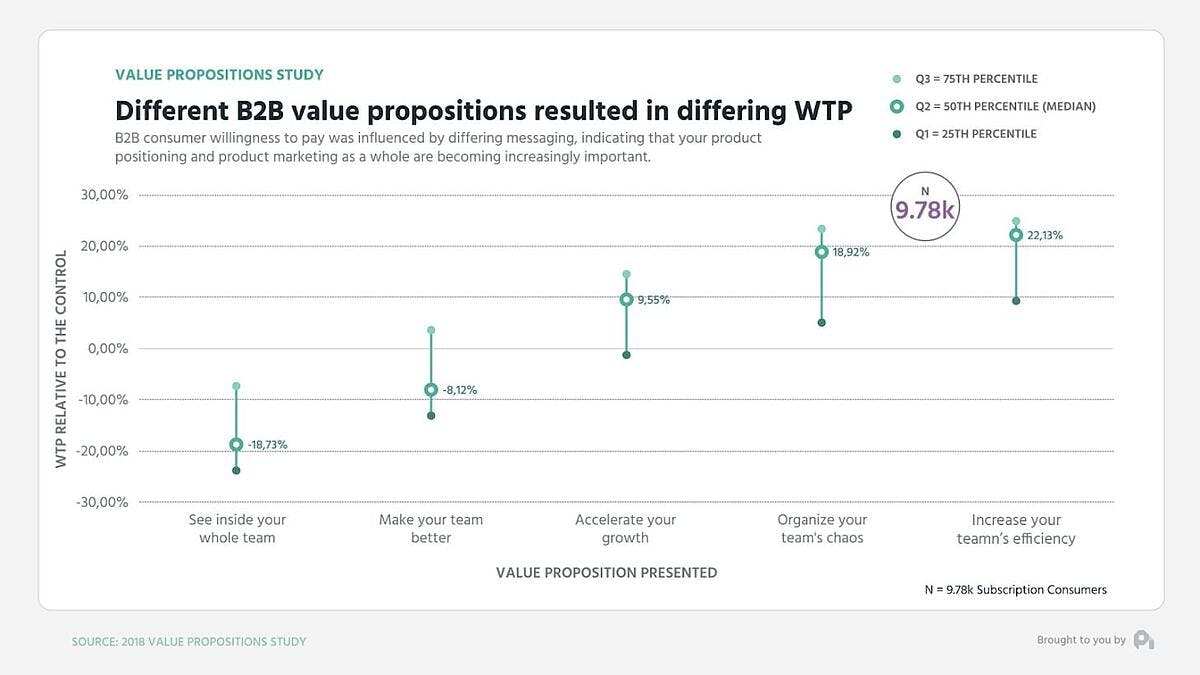 VALUE PROPOSITIONS STUDY

Different B2B value propositions resulted in differing WTP

B2B consumer willingness to pay was influenced by differing messaging, indicating that your product positioning and product marketing as a whole are becoming increasingly important.

Q3 = 75TH PERCENTILE
Q2 = 50TH PERCENTILE (MEDIAN)
Q1 = 25TH PERCENTILE

N
9.78k

WTP RELATIVE TO THE CONTROL

30,00%
20,00%
10,00%
0,00%
-10,00%
-20,00%
-30,00%

-18,73%
-8,12%
9,55%
18,92%
22,13%

See inside your whole team
Make your team better
Accelerate your growth
Organize your team's chaos
Increase your teamn's efficiency

VALUE PROPOSITION PRESENTED

N = 9.78k Subscription Consumers

SOURCE: 2018 VALUE PROPOSITIONS STUDY

Brought to you by